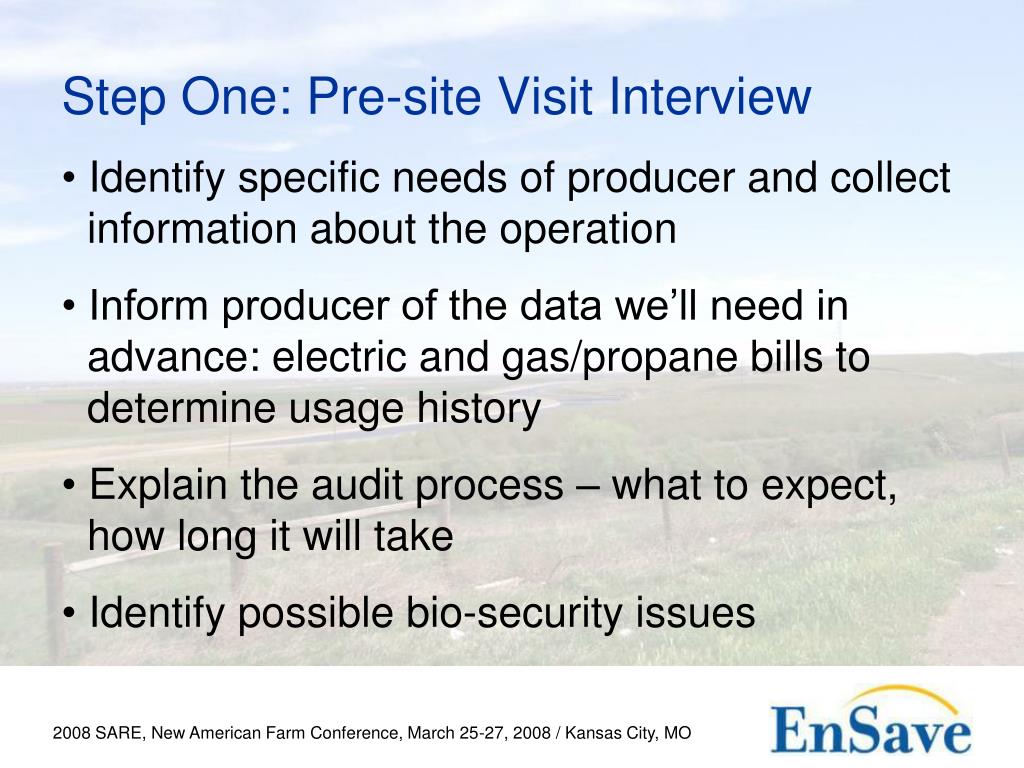 Step One: Pre-site Visit Interview

• Identify specific needs of producer and collect information about the operation

• Inform producer of the data we'll need in advance: electric and gas/propane bills to determine usage history

• Explain the audit process – what to expect, how long it will take

• Identify possible bio-security issues

2008 SARE, New American Farm Conference, March 25-27, 2008 / Kansas City, MO

EnSave